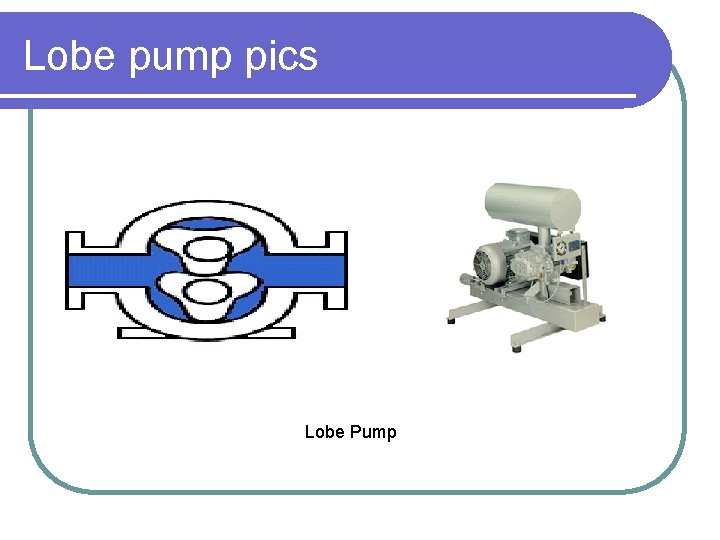 Lobe pump pics

Lobe Pump